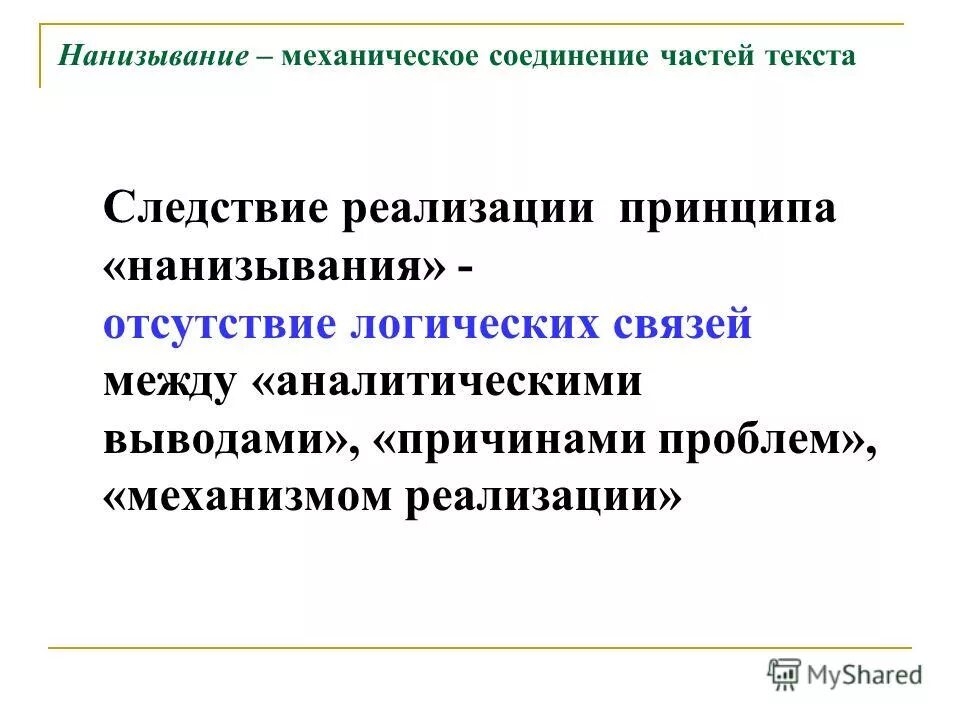 Нанизывание – механическое соединение частей текста

Следствие реализации принципа «нанизывания» - отсутствие логических связей между «аналитическими выводами», «причинами проблем», «механизмом реализации»

MyShared